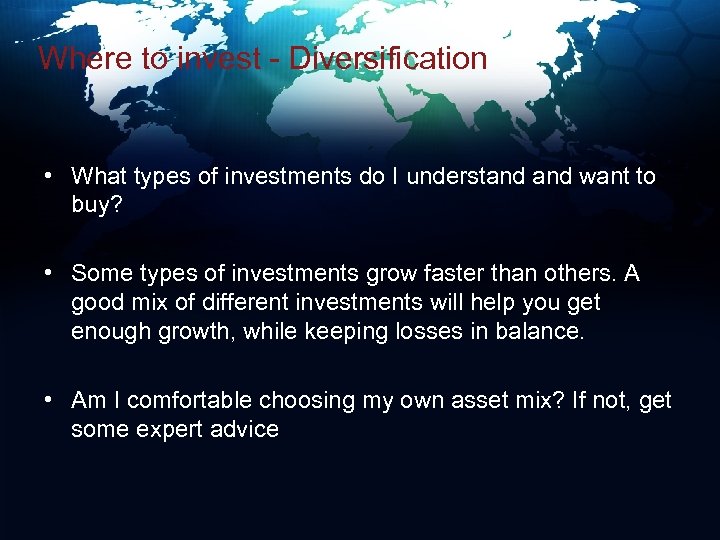 Where to invest - Diversification

• What types of investments do I understand and want to buy?

• Some types of investments grow faster than others. A good mix of different investments will help you get enough growth, while keeping losses in balance.

• Am I comfortable choosing my own asset mix? If not, get some expert advice